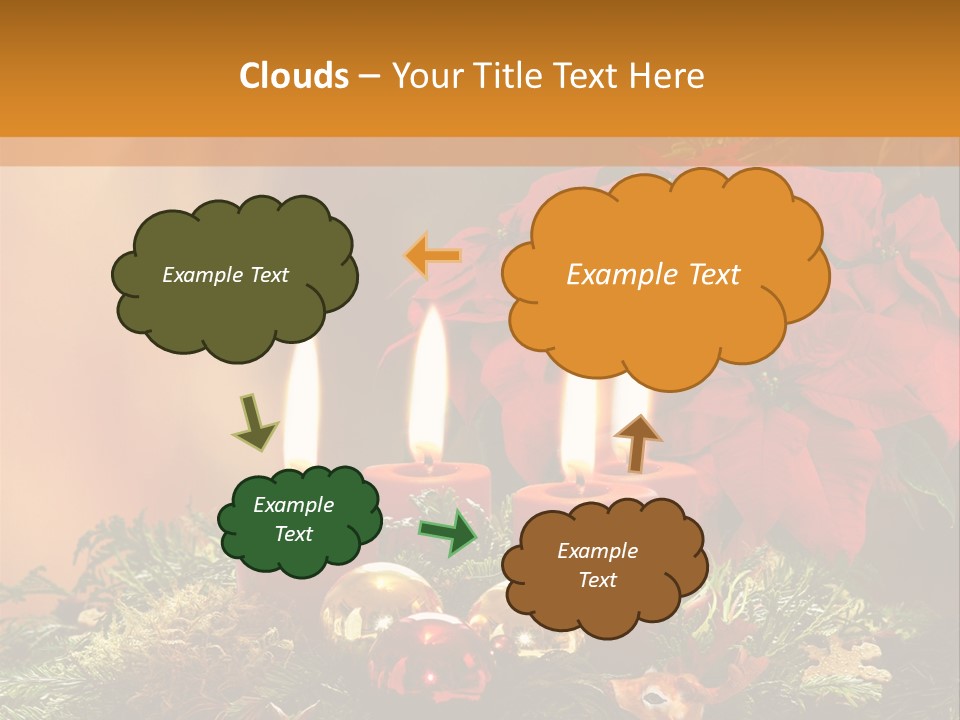 Clouds – Your Title Text Here

Example Text

Example Text

Example Text

Example Text